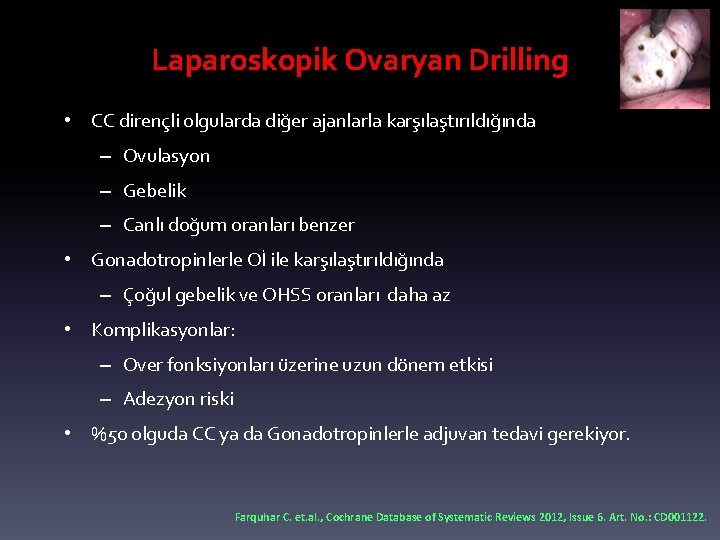 Laparoskopik Ovaryan Drilling

• CC dirençli olgularda diğer ajanlarla karşılaştırıldığında
– Ovulasyon
– Gebelik
– Canlı doğum oranları benzer

• Gonadotropinlerle Oİ ile karşılaştırıldığında
– Çoğul gebelik ve OHSS oranları daha az

• Komplikasyonlar:
– Over fonksiyonları üzerine uzun dönem etkisi
– Adezyon riski

• %50 olguda CC ya da Gonadotropinlerle adjuvan tedavi gerekiyor.

Farquhar C. et.al., Cochrane Database of Systematic Reviews 2012, Issue 6. Art. No.: CD001122.